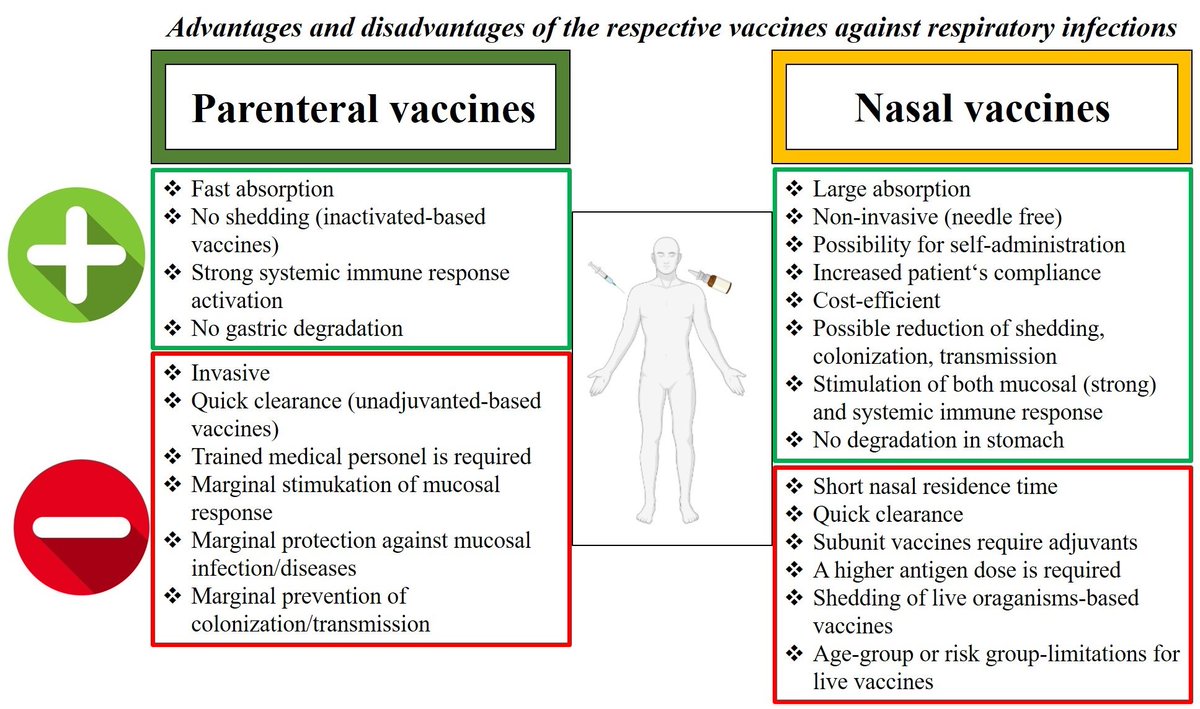 Advantages and disadvantages of the respective vaccines against respiratory infections

Parenteral vaccines

❖ Fast absorption
❖ No shedding (inactivated-based vaccines)
❖ Strong systemic immune response activation
❖ No gastric degradation

❖ Invasive
❖ Quick clearance (unadjuvanted-based vaccines)
❖ Trained medical personel is required
❖ Marginal stimukation of mucosal response
❖ Marginal protection against mucosal infection/diseases
❖ Marginal prevention of colonization/transmission

Nasal vaccines

❖ Large absorption
❖ Non-invasive (needle free)
❖ Possibility for self-administration
❖ Increased patient's compliance
❖ Cost-efficient
❖ Possible reduction of shedding, colonization, transmission
❖ Stimulation of both mucosal (strong) and systemic immune response
❖ No degradation in stomach

❖ Short nasal residence time
❖ Quick clearance
❖ Subunit vaccines require adjuvants
❖ A higher antigen dose is required
❖ Shedding of live oraganisms-based vaccines
❖ Age-group or risk group-limitations for live vaccines